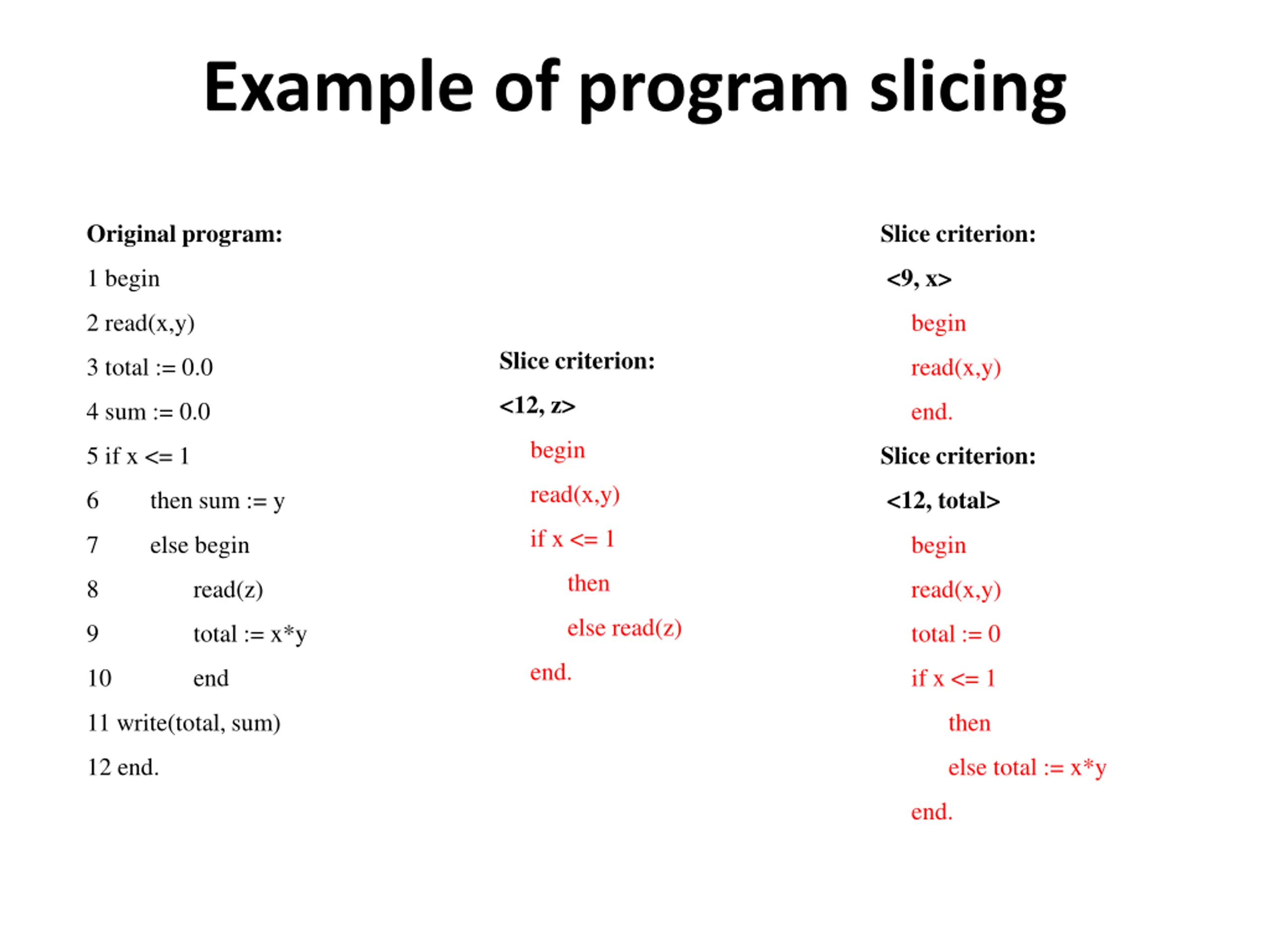 Example of program slicing

Original program:
1 begin
2 read(x,y)
3 total := 0.0
4 sum := 0.0
5 if x <= 1
6 then sum := y
7 else begin
8 read(z)
9 total := x*y
10 end
11 write(total, sum)
12 end.

Slice criterion:
<12, z>
begin
read(x,y)
if x <= 1
then
else read(z)
end.

Slice criterion:
<9, x>
begin
read(x,y)
end.

Slice criterion:
<12, total>
begin
read(x,y)
total := 0
if x <= 1
then
else total := x*y
end.